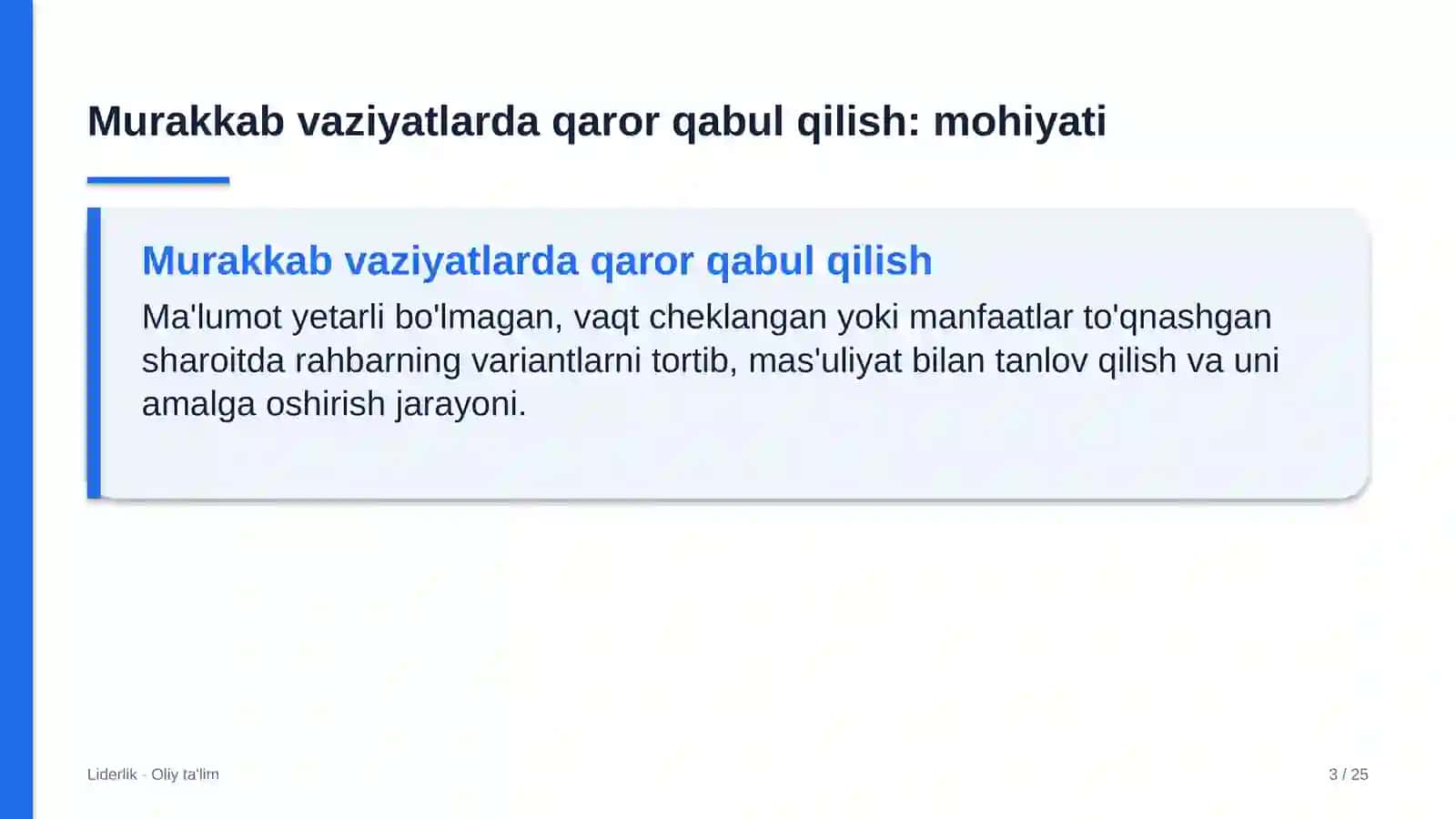 Murakkab vaziyatlarda qaror qabul qilish: mohiyati

Murakkab vaziyatlarda qaror qabul qilish

Ma'lumot yetarli bo'lmagan, vaqt cheklangan yoki manfaatlar to'qnashgan sharoitda rahbarning variantlarni tortib, mas'uliyat bilan tanlov qilish va uni amalga oshirish jarayoni.

Liderlik - Oliy ta'lim

3 / 25